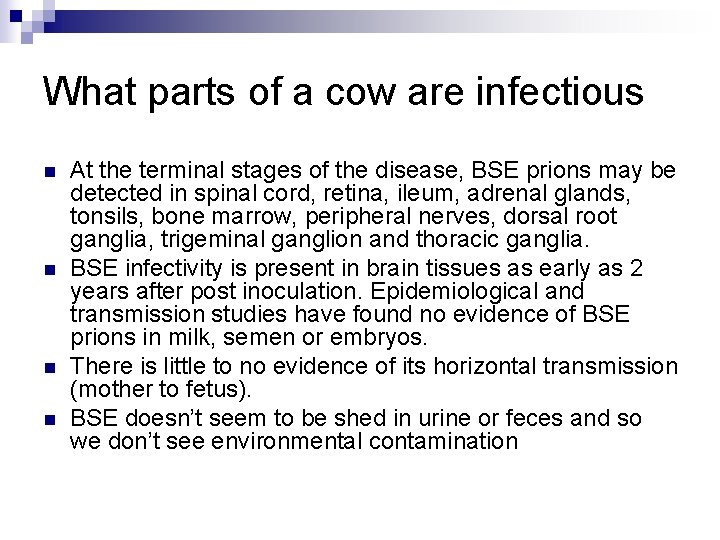 What parts of a cow are infectious

- At the terminal stages of the disease, BSE prions may be detected in spinal cord, retina, ileum, adrenal glands, tonsils, bone marrow, peripheral nerves, dorsal root ganglia, trigeminal ganglion and thoracic ganglia.
- BSE infectivity is present in brain tissues as early as 2 years after post inoculation. Epidemiological and transmission studies have found no evidence of BSE prions in milk, semen or embryos.
- There is little to no evidence of its horizontal transmission (mother to fetus).
- BSE doesn't seem to be shed in urine or feces and so we don't see environmental contamination